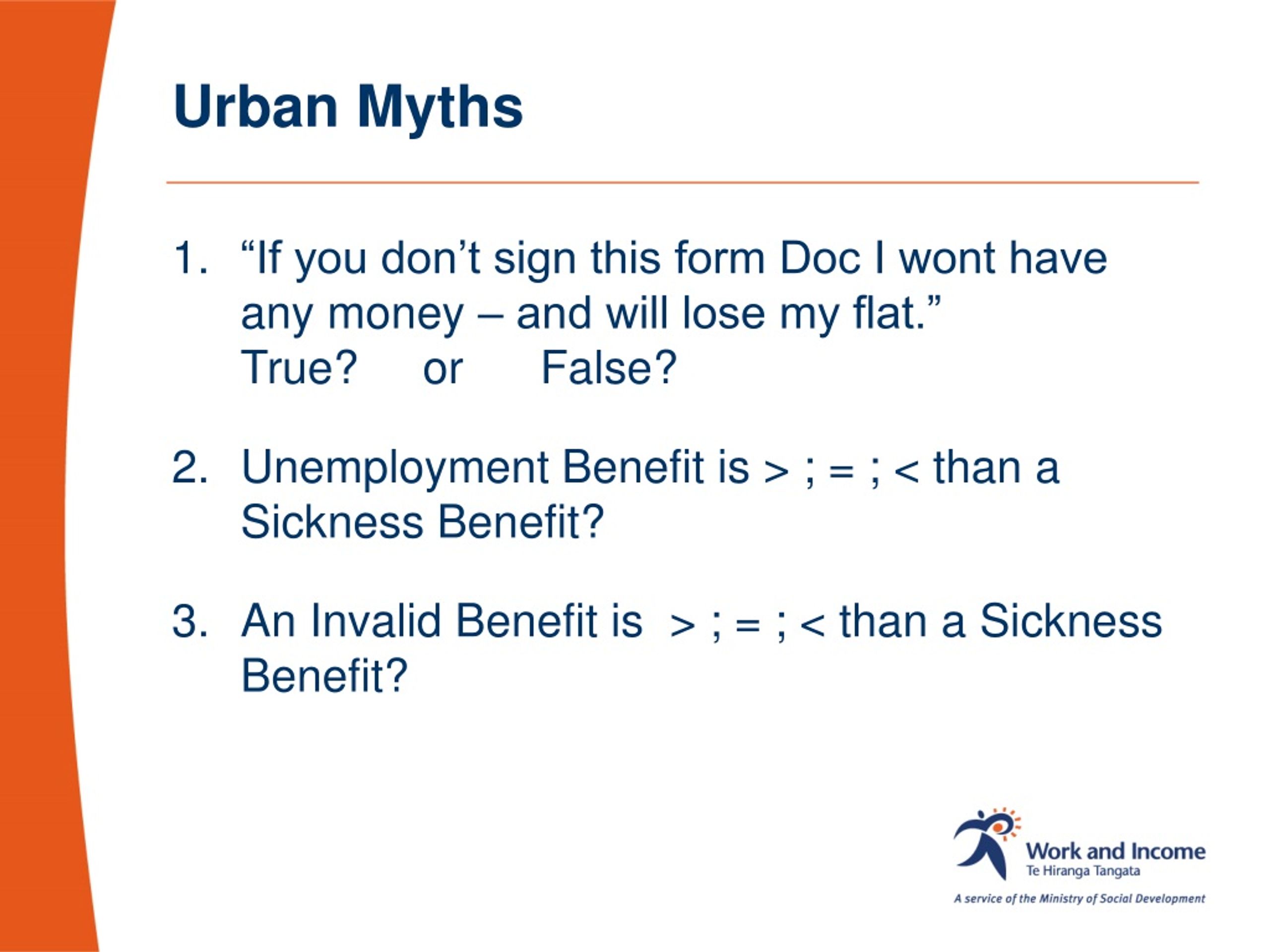 Urban Myths

1. “If you don’t sign this form Doc I wont have any money – and will lose my flat.”
True? or False?

2. Unemployment Benefit is > ; = ; < than a Sickness Benefit?

3. An Invalid Benefit is > ; = ; < than a Sickness Benefit?

Work and Income
Te Hiranga Tangata
A service of the Ministry of Social Development